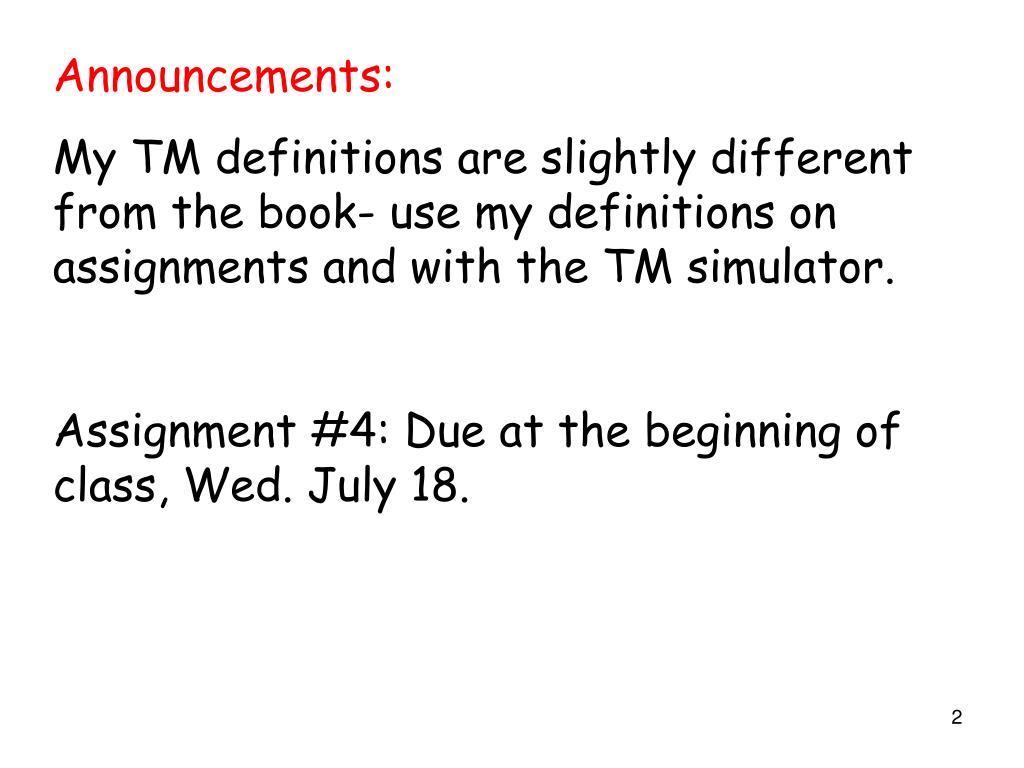 Announcements:

My TM definitions are slightly different from the book- use my definitions on assignments and with the TM simulator.

Assignment #4: Due at the beginning of class, Wed. July 18.

2